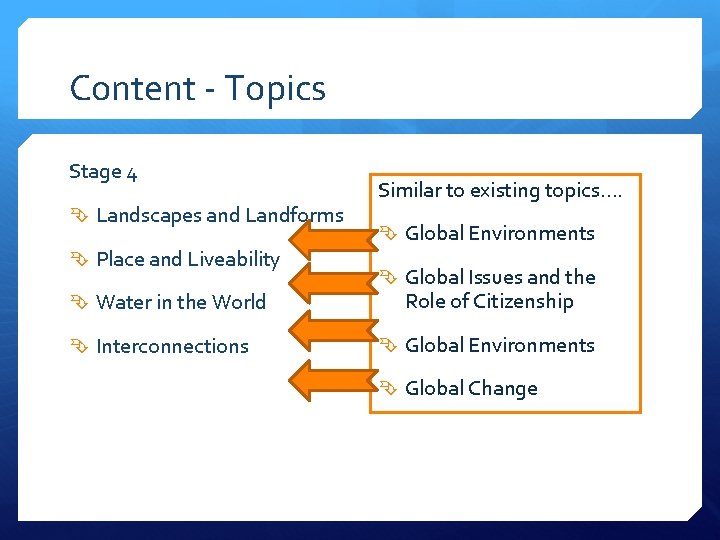 Content - Topics

Stage 4

Landscapes and Landforms

Place and Liveability

Water in the World

Interconnections

Similar to existing topics….

Global Environments

Global Issues and the Role of Citizenship

Global Environments

Global Change